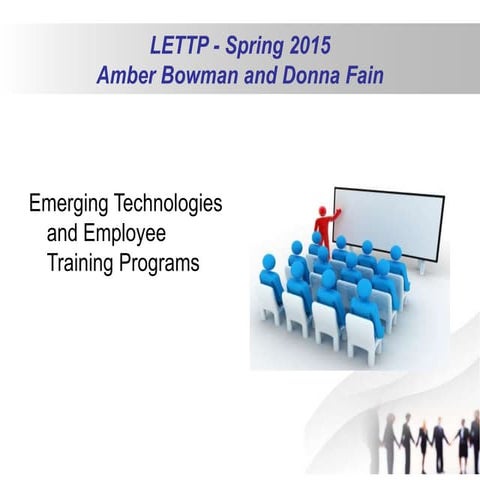 LETTP - Spring 2015
Amber Bowman and Donna Fain

Emerging Technologies and Employee Training Programs